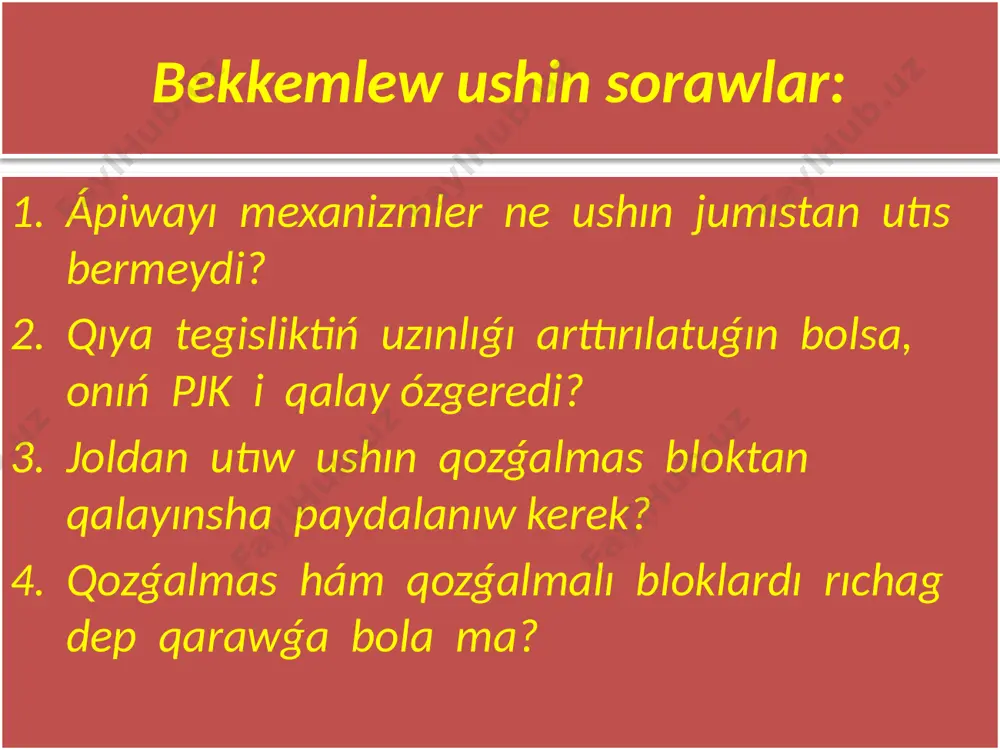 Bekkemlew ushin sorawlar:

1. Ápiwayı mexanizmler ne ushın jumıstan utıs bermeydi?
2. Qıya tegisliktiń uzınlıǵı arttırılatuǵın bolsa, onıń PJK i qalay ózgeredi?
3. Joldan utıw ushın qozǵalmas bloktan qalayınsha paydalanıw kerek?
4. Qozǵalmas hám qozǵalmalı bloklardı rıchag dep qarawǵa bola ma?

FaylHub.uz